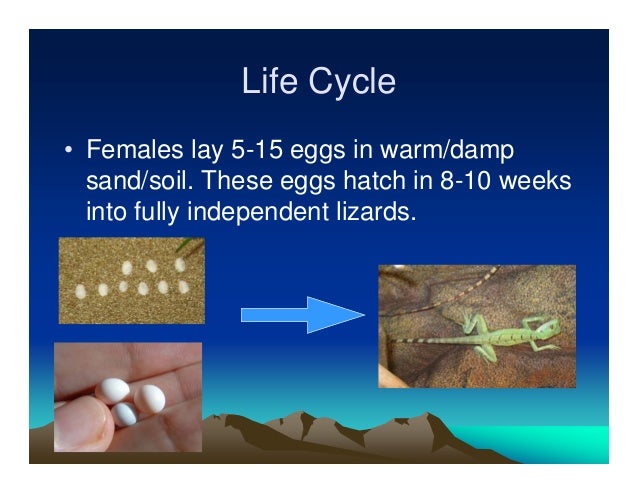 Life Cycle

• Females lay 5-15 eggs in warm/damp sand/soil. These eggs hatch in 8-10 weeks into fully independent lizards.